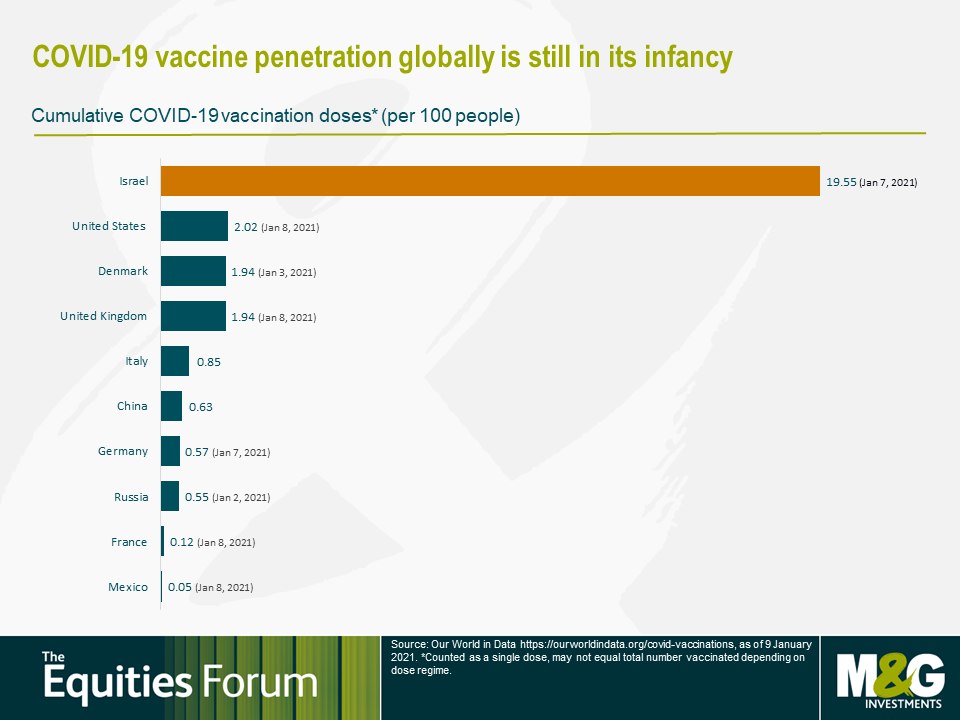 COVID-19 vaccine penetration globally is still in its infancy

Cumulative COVID-19 vaccination doses* (per 100 people)

Israel 19.55 (Jan 7, 2021)
United States 2.02 (Jan 8, 2021)
Denmark 1.94 (Jan 3, 2021)
United Kingdom 1.94 (Jan 8, 2021)
Italy 0.85
China 0.63
Germany 0.57 (Jan 7, 2021)
Russia 0.55 (Jan 2, 2021)
France 0.12 (Jan 8, 2021)
Mexico 0.05 (Jan 8, 2021)

The Equities Forum

Source: Our World in Data https://ourworldindata.org/covid-vaccinations, as of 9 January 2021. *Counted as a single dose, may not equal total number vaccinated depending on dose regime.

M&G INVESTMENTS